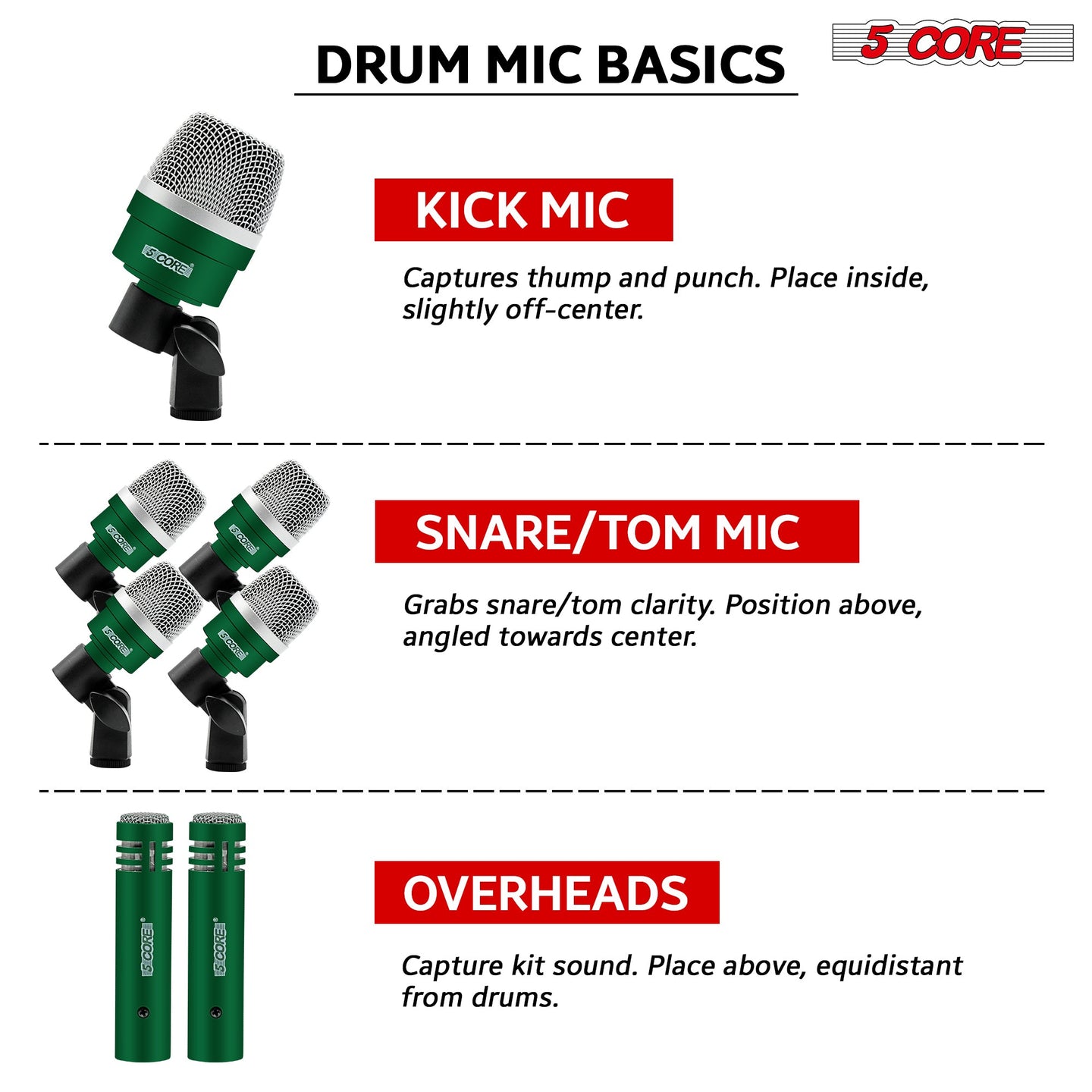 DRUM MIC BASICS

5 CORE

5 CORE

KICK MIC

Captures thump and punch. Place inside, slightly off-center.

5 CORE

5 CORE

5 CORE

5 CORE

SNARE/TOM MIC

Grabs snare/tom clarity. Position above, angled towards center.

5 CORE

5 CORE

OVERHEADS

Capture kit sound. Place above, equidistant from drums.